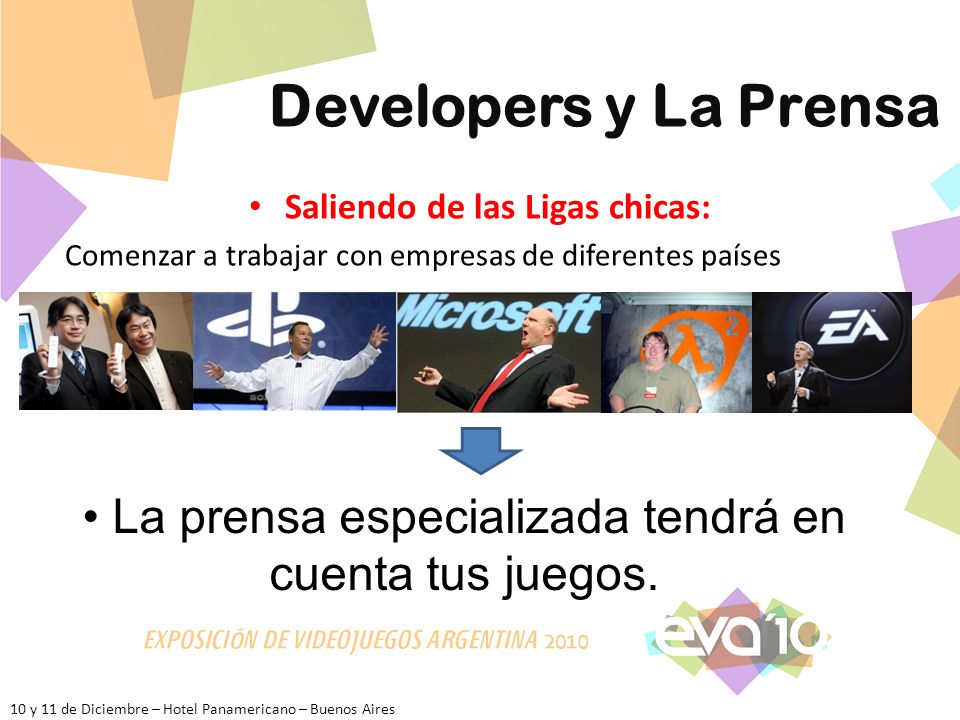 Developers y La Prensa

• Saliendo de las Ligas chicas:

Comenzar a trabajar con empresas de diferentes países

Microsoft

EA

• La prensa especializada tendrá en cuenta tus juegos.

EXPOSICIÓN DE VIDEOJUEGOS ARGENTINA 2010

eva'10

10 y 11 de Diciembre – Hotel Panamericano – Buenos Aires